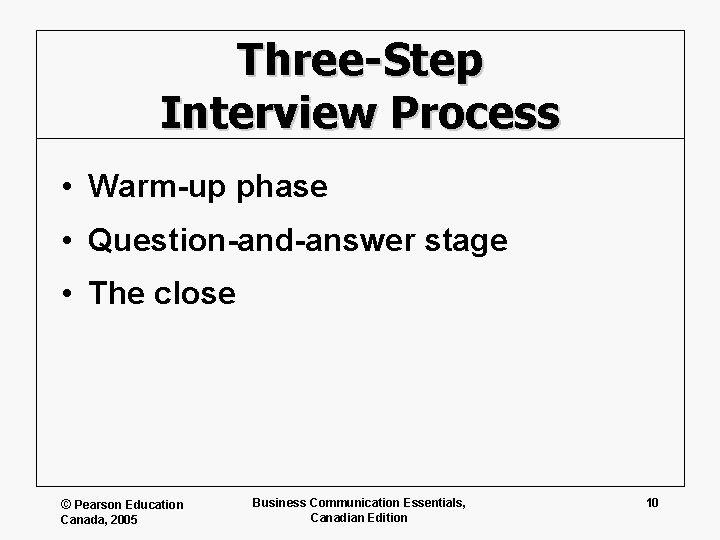 Three-Step
Interview Process

• Warm-up phase
• Question-and-answer stage
• The close

© Pearson Education Canada, 2005

Business Communication Essentials, Canadian Edition

10